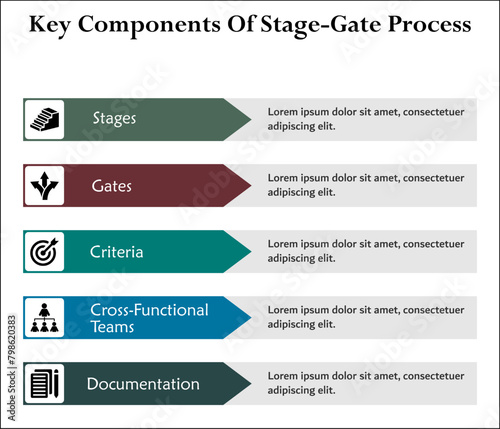 Key Components Of Stage-Gate Process

Stages

Lorem ipsum dolor sit amet, consectetuer adipiscing elit.

Gates

Lorem ipsum dolor sit amet, consectetuer adipiscing elit.

Criteria

Lorem ipsum dolor sit amet, consectetuer adipiscing elit.

Cross-Functional Teams

Lorem ipsum dolor sit amet, consectetuer adipiscing elit.

Documentation

Lorem ipsum dolor sit amet, consectetuer adipiscing elit.

Adobe Stock | #798620383